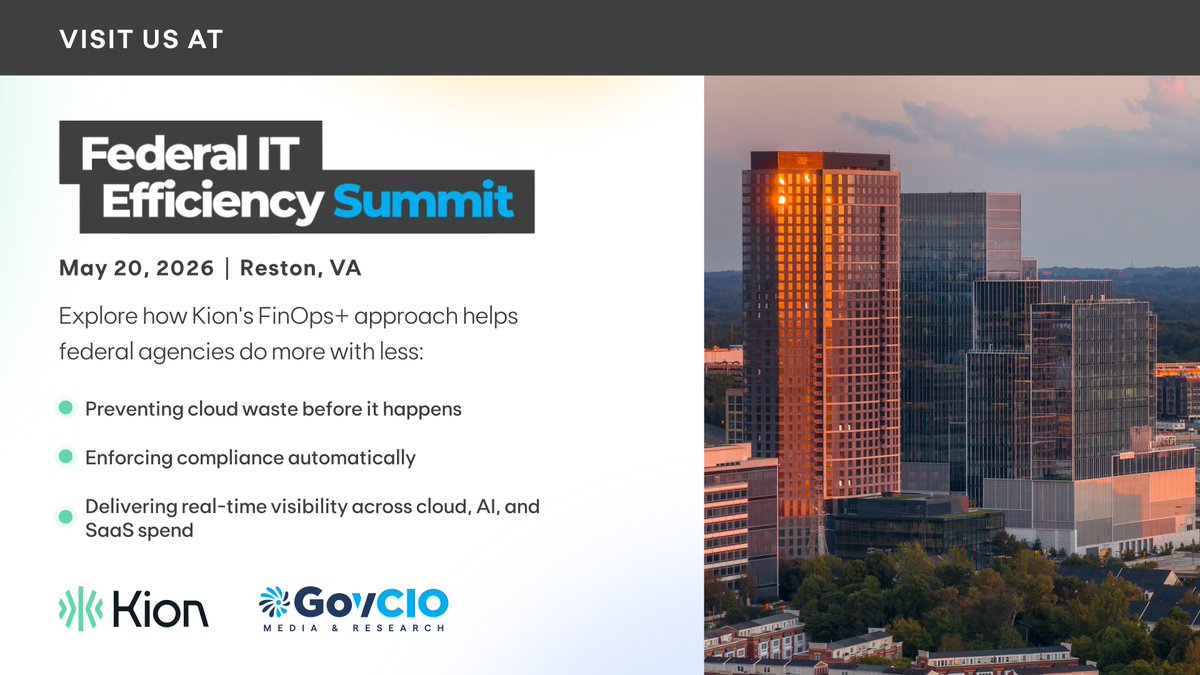 VISIT US AT

Federal IT Efficiency Summit

May 20, 2026 | Reston, VA

Explore how Kion's FinOps+ approach helps federal agencies do more with less:

Preventing cloud waste before it happens

Enforcing compliance automatically

Delivering real-time visibility across cloud, AI, and SaaS spend

Kion

GovCIO MEDIA & RESEARCH